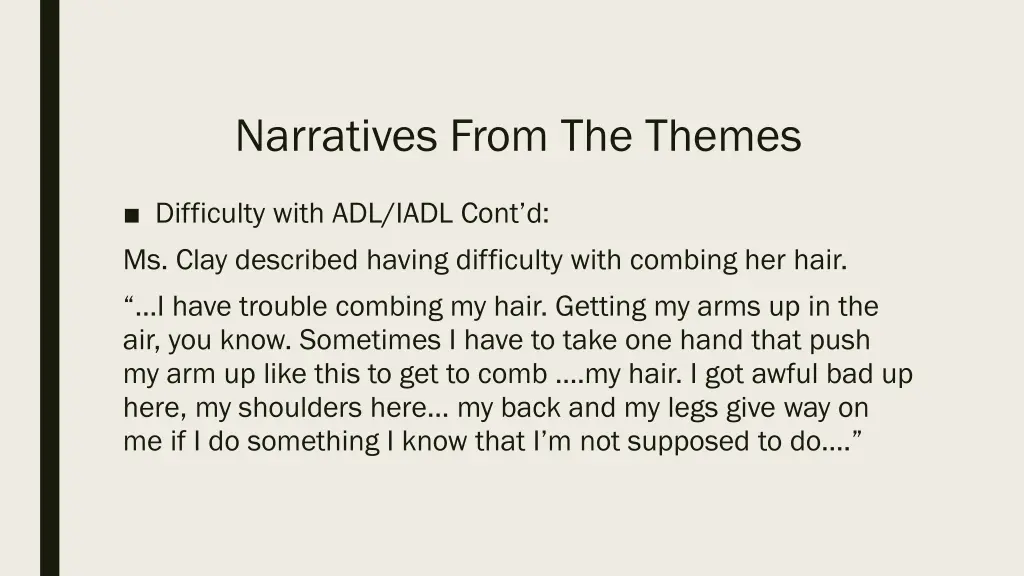 Narratives From The Themes

■ Difficulty with ADL/IADL Cont'd:

Ms. Clay described having difficulty with combing her hair.

"…I have trouble combing my hair. Getting my arms up in the air, you know. Sometimes I have to take one hand that push my arm up like this to get to comb ….my hair. I got awful bad up here, my shoulders here… my back and my legs give way on me if I do something I know that I'm not supposed to do…."